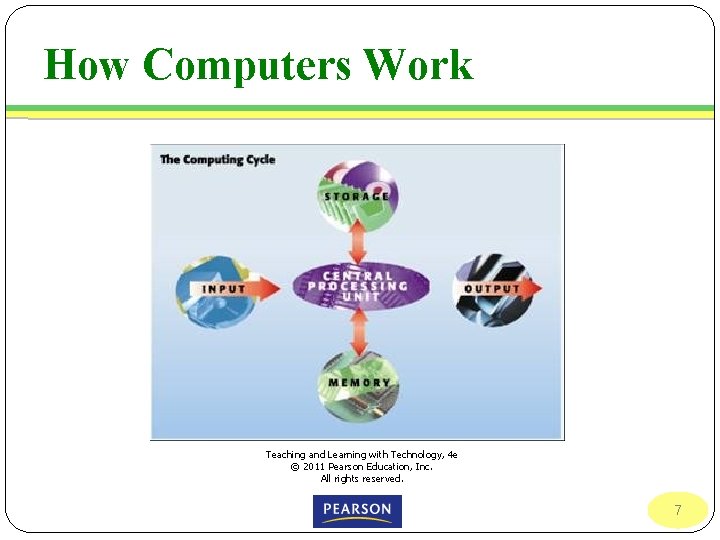 How Computers Work

The Computing Cycle

STORAGE

INPUT

CENTRAL PROCESSING UNIT

OUTPUT

MEMORY

Teaching and Learning with Technology, 4e
© 2011 Pearson Education, Inc.
All rights reserved.

PEARSON

7